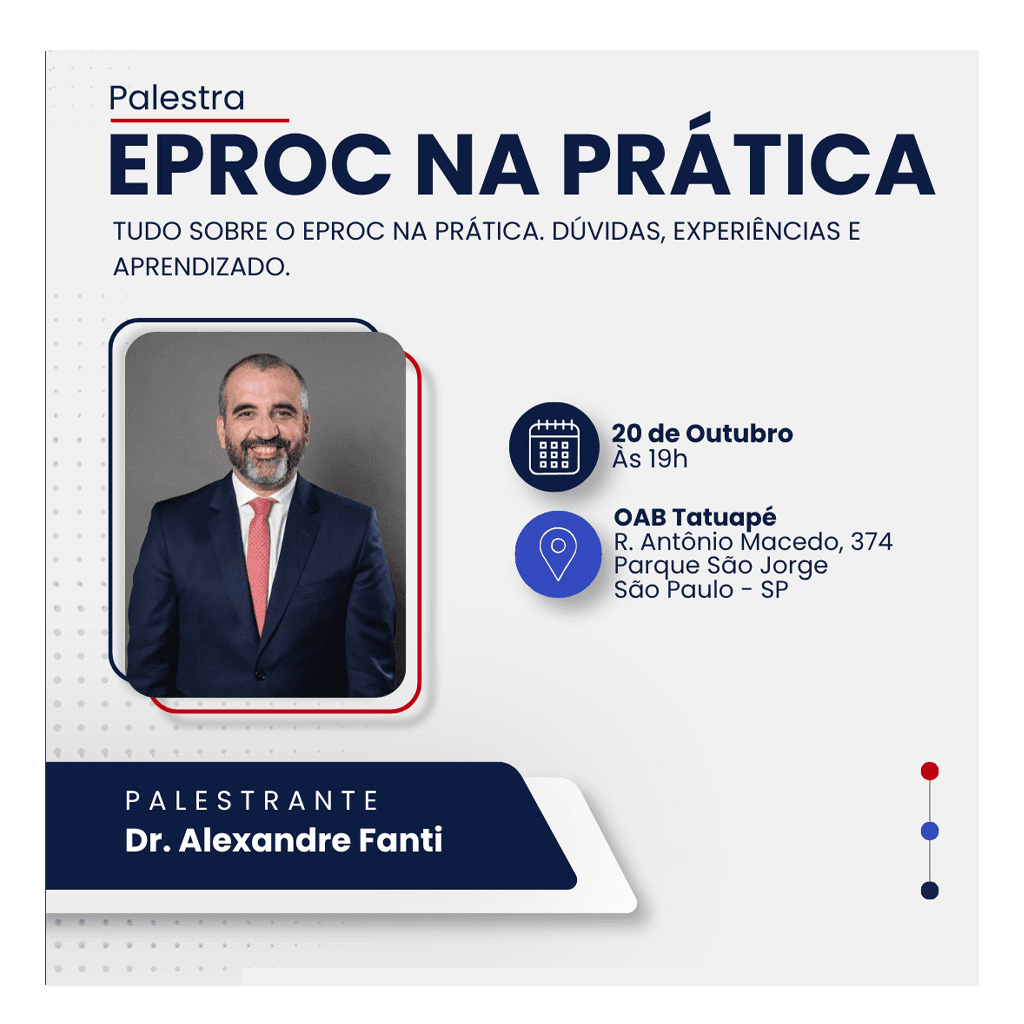 Palestra

EPROC NA PRÁTICA

TUDO SOBRE O EPROC NA PRÁTICA. DÚVIDAS, EXPERIÊNCIAS E APRENDIZADO.

20 de Outubro
Às 19h

OAB Tatuapé
R. Antônio Macedo, 374
Parque São Jorge
São Paulo - SP

PALESTRANTE
Dr. Alexandre Fanti